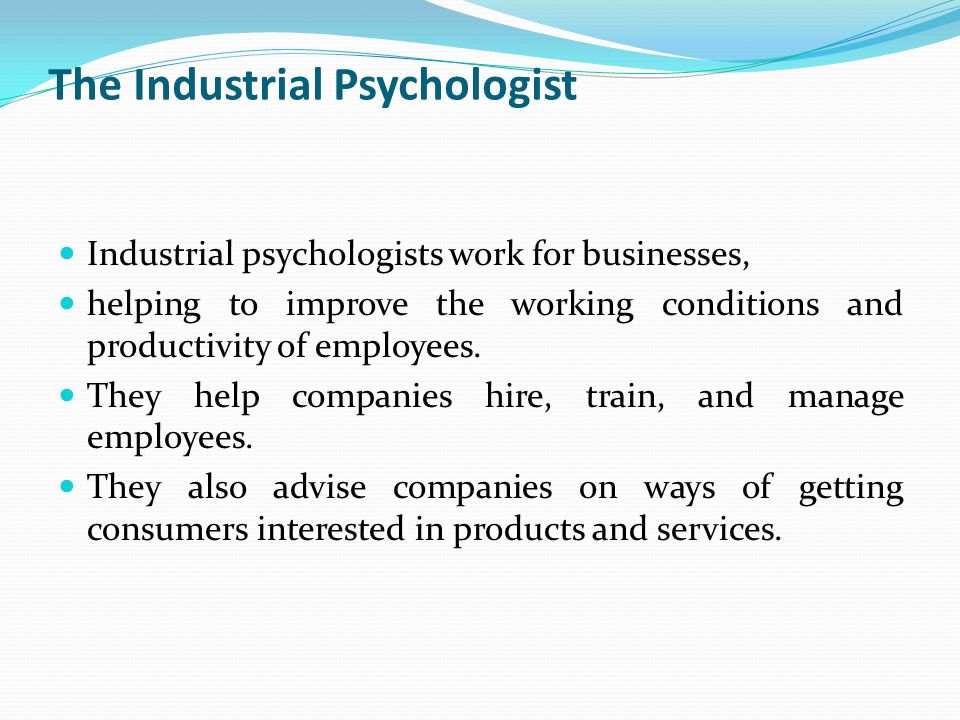 The Industrial Psychologist

- Industrial psychologists work for businesses,
- helping to improve the working conditions and productivity of employees.
- They help companies hire, train, and manage employees.
- They also advise companies on ways of getting consumers interested in products and services.